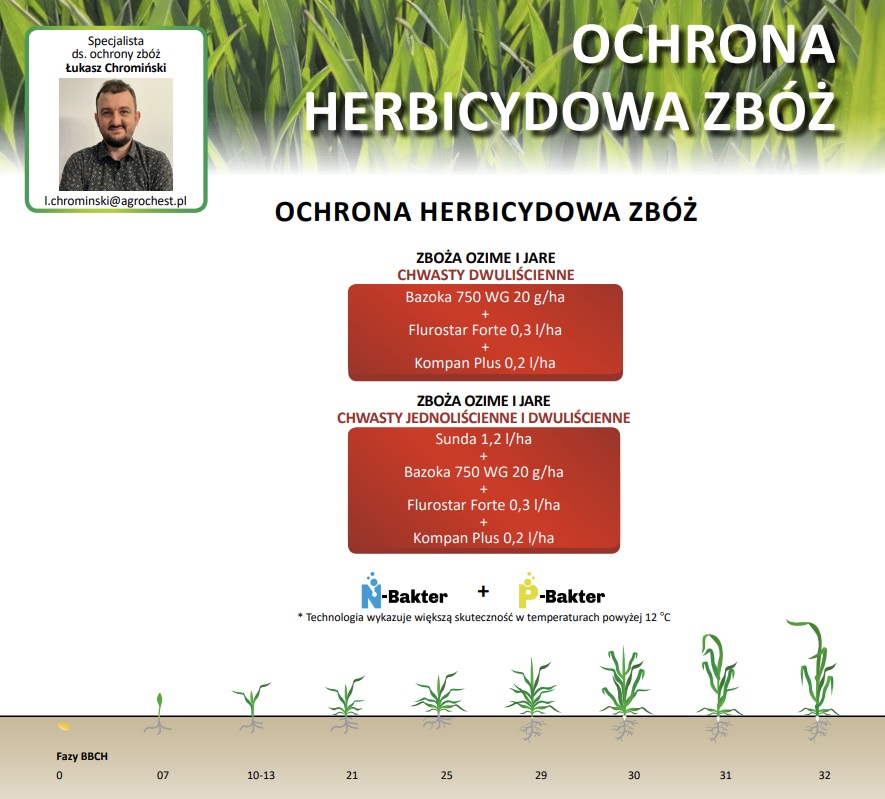 Specjalista
ds. ochrony zbóż
Łukasz Chromiński

l.chrominski@agrochest.pl

OCHRONA HERBICYDOWA ZBÓŻ

OCHRONA HERBICYDOWA ZBÓŻ

ZBOŻA OZIME I JARE
CHWASTY DWULIŚCIENNE

Bazoka 750 WG 20 g/ha
+
Flurostar Forte 0,3 l/ha
+
Kompan Plus 0,2 l/ha

ZBOŻA OZIME I JARE
CHWASTY JEDNOLIŚCIENNE I DWULIŚCIENNE

Sunda 1,2 l/ha
+
Bazoka 750 WG 20 g/ha
+
Flurostar Forte 0,3 l/ha
+
Kompan Plus 0,2 l/ha

N-Bakter + P-Bakter

* Technologia wykazuje większą skuteczność w temperaturach powyżej 12 °C

Fazy BBCH
0 07 10-13 21 25 29 30 31 32